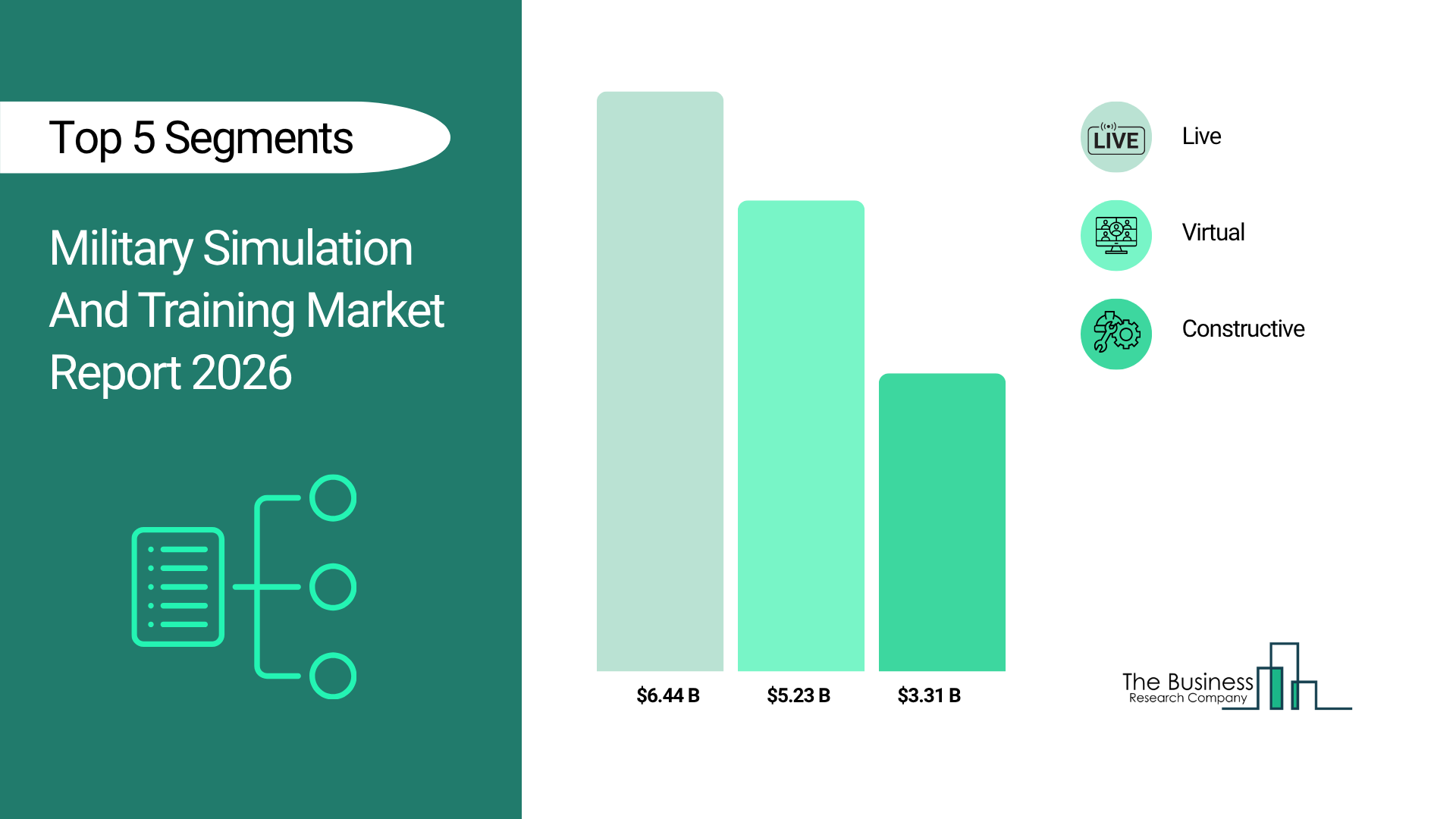 Top 5 Segments

Military Simulation And Training Market Report 2026

$6.44 B

$5.23 B

$3.31 B

LIVE

Live

Virtual

Constructive

The Business Research Company